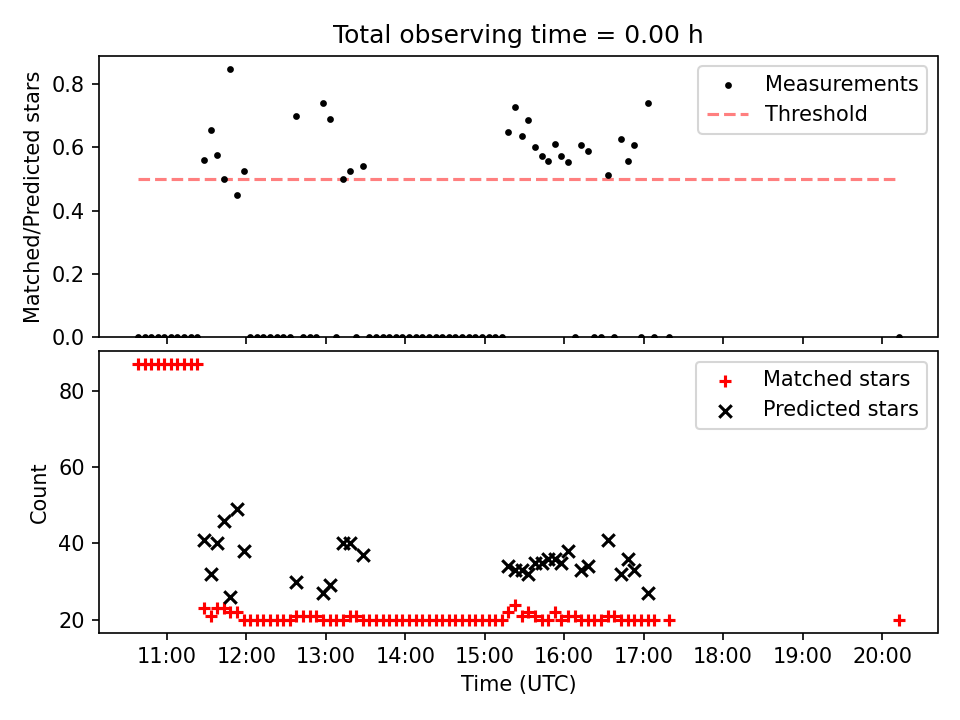 Total observing time = 0.00 h

Matched/Predicted stars

0.8
0.6
0.4
0.2
0.0

Measurements
Threshold

Count

80
60
40
20

Matched stars
Predicted stars

11:00
12:00
13:00
14:00
15:00
16:00
17:00
18:00
19:00
20:00

Time (UTC)